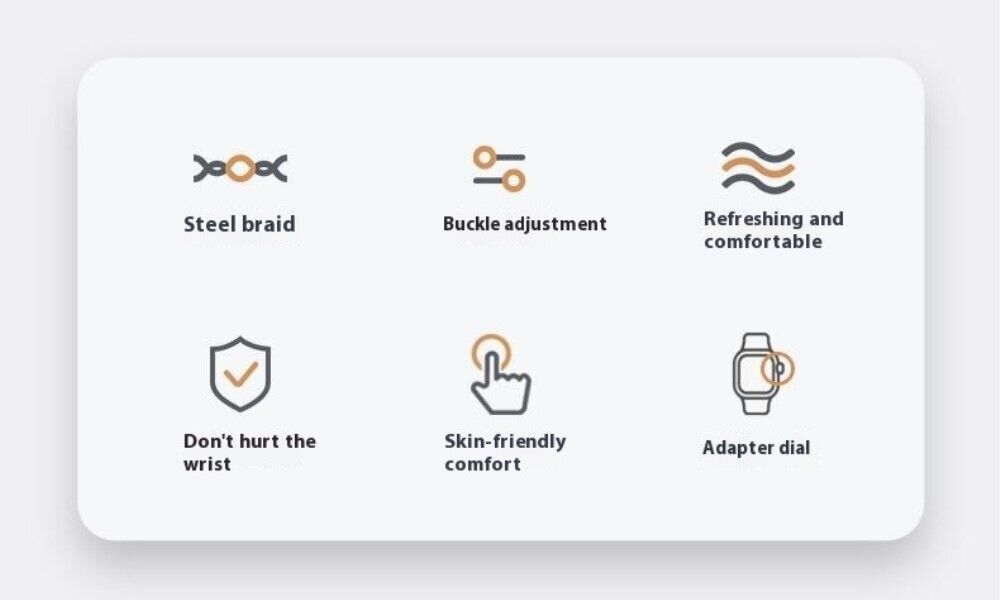 Steel braid

Buckle adjustment

Refreshing and comfortable

Don't hurt the wrist

Skin-friendly comfort

Adapter dial